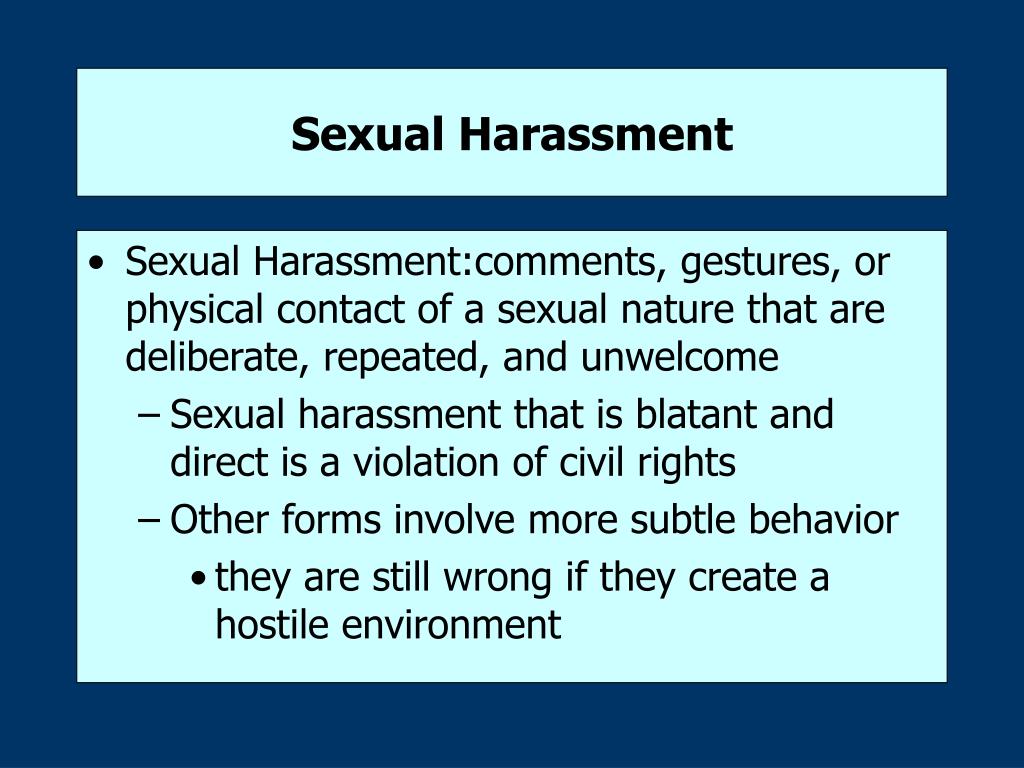 Sexual Harassment

• Sexual Harassment:comments, gestures, or physical contact of a sexual nature that are deliberate, repeated, and unwelcome
– Sexual harassment that is blatant and direct is a violation of civil rights
– Other forms involve more subtle behavior
• they are still wrong if they create a hostile environment